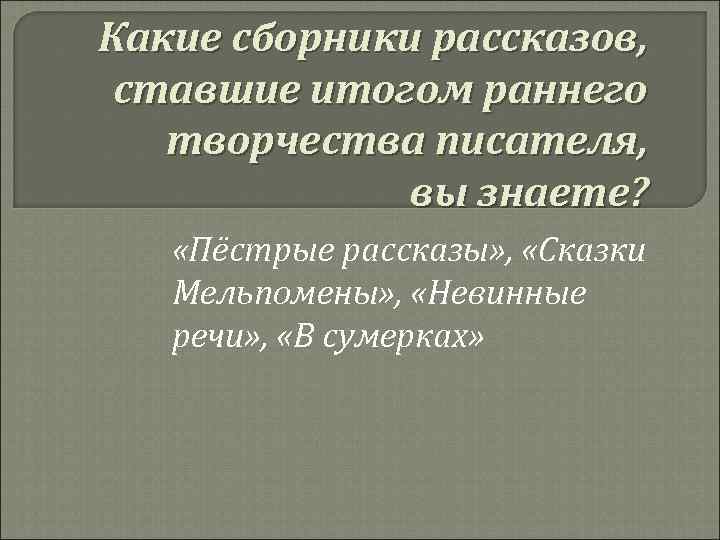 Какие сборники рассказов, ставшие итогом раннего творчества писателя, вы знаете?

«Пёстрые рассказы», «Сказки Мельпомены», «Невинные речи», «В сумерках»